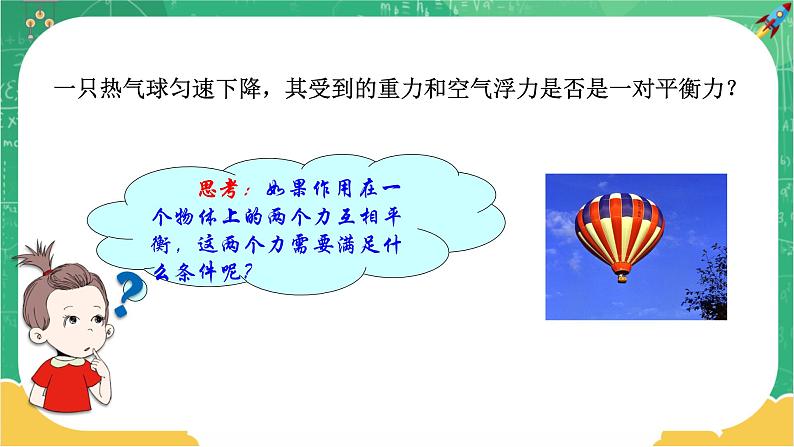 一只热气球匀速下降，其受到的重力和空气浮力是否是一对平衡力？

思考：如果作用在一个物体上的两个力互相平衡，这两个力需要满足什么条件呢？